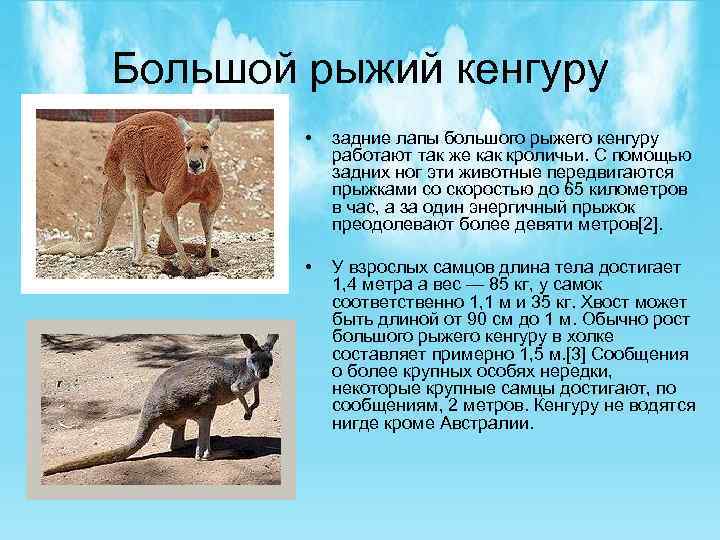 Большой рыжий кенгуру

• задние лапы большого рыжего кенгуру работают так же как кроличьи. С помощью задних ног эти животные передвигаются прыжками со скоростью до 65 километров в час, а за один энергичный прыжок преодолевают более девяти метров[2].

• У взрослых самцов длина тела достигает 1,4 метра а вес — 85 кг, у самок соответственно 1,1 м и 35 кг. Хвост может быть длиной от 90 см до 1 м. Обычно рост большого рыжего кенгуру в холке составляет примерно 1,5 м.[3] Сообщения о более крупных особях нередки, некоторые крупные самцы достигают, по сообщениям, 2 метров. Кенгуру не водятся нигде кроме Австралии.